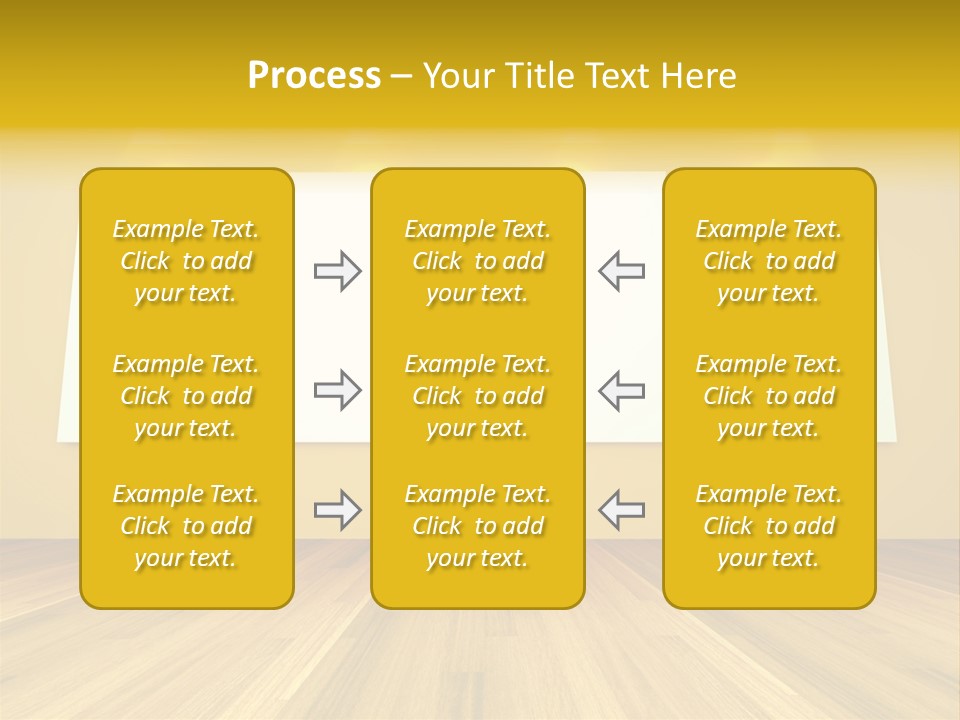 Process – Your Title Text Here

Example Text. Click to add your text.

Example Text. Click to add your text.

Example Text. Click to add your text.

Example Text. Click to add your text.

Example Text. Click to add your text.

Example Text. Click to add your text.

Example Text. Click to add your text.

Example Text. Click to add your text.

Example Text. Click to add your text.